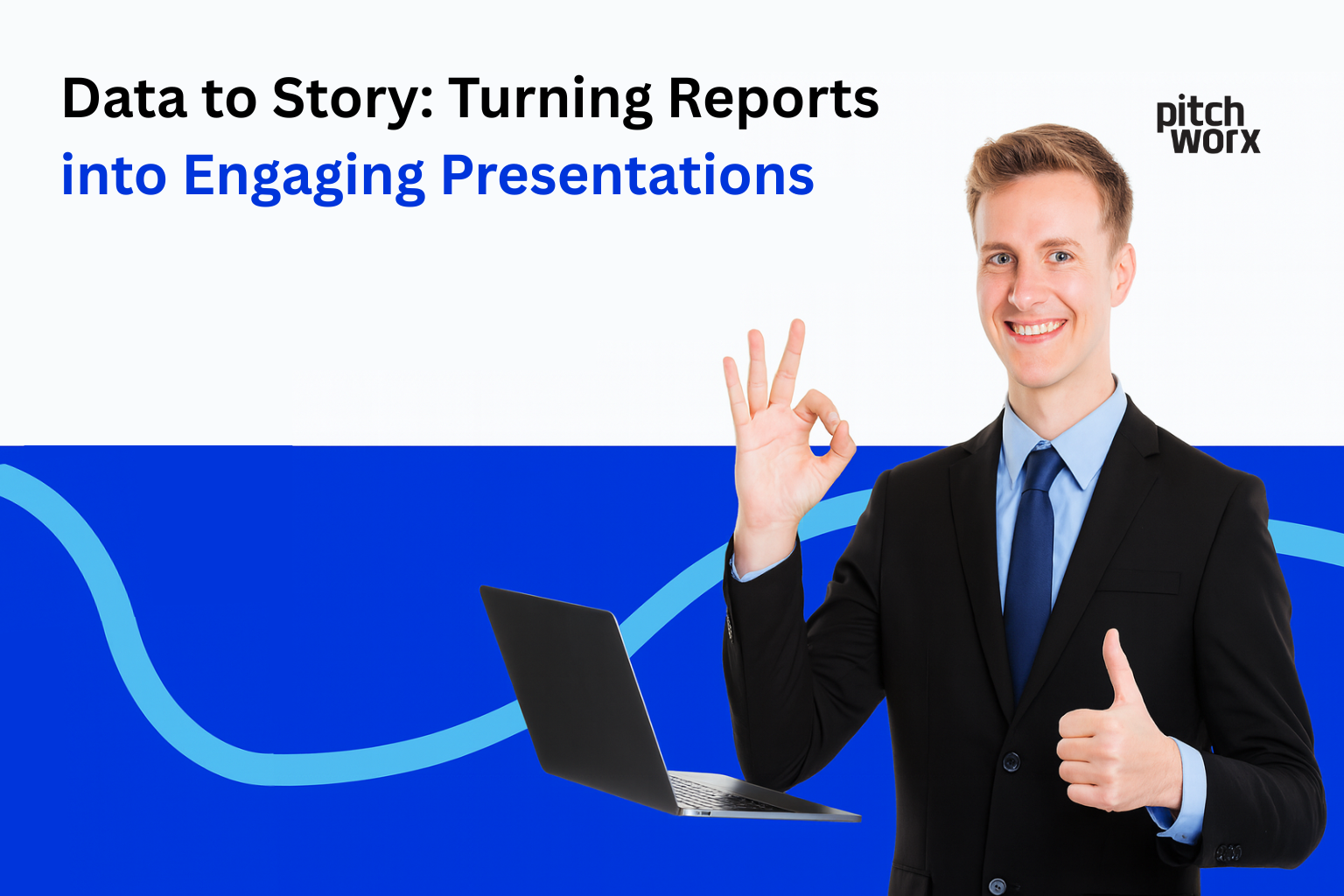 Data to Story: Turning Reports into Engaging Presentations

pitch worx